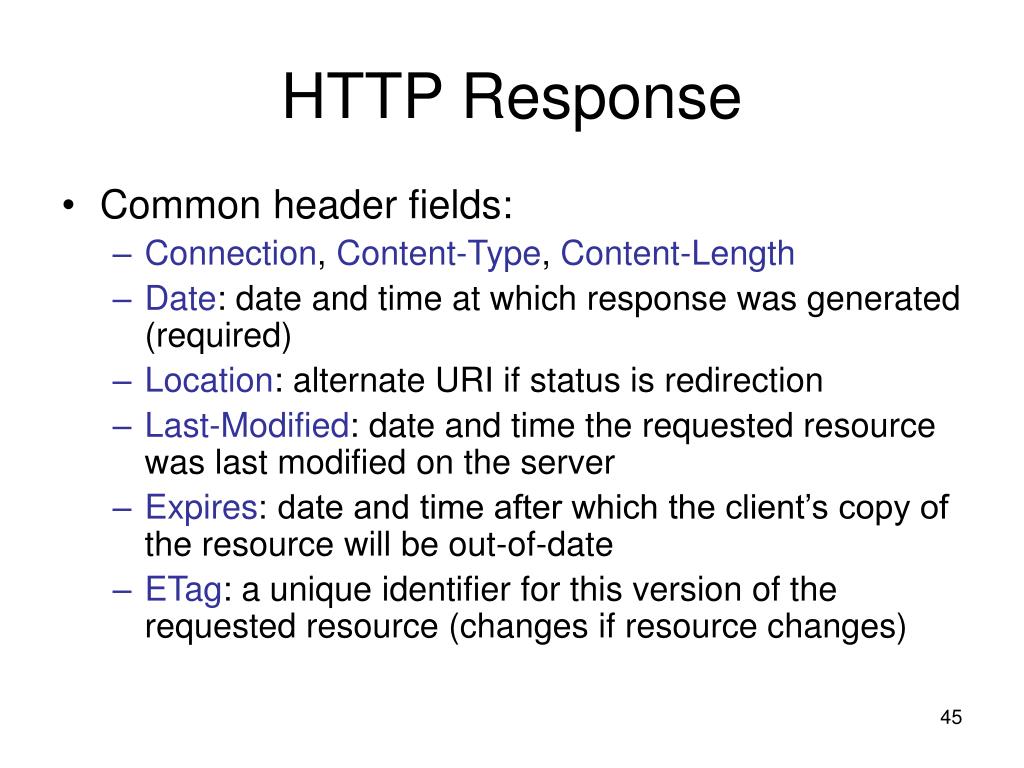 HTTP Response

• Common header fields:
– Connection, Content-Type, Content-Length
– Date: date and time at which response was generated (required)
– Location: alternate URI if status is redirection
– Last-Modified: date and time the requested resource was last modified on the server
– Expires: date and time after which the client's copy of the resource will be out-of-date
– ETag: a unique identifier for this version of the requested resource (changes if resource changes)

45